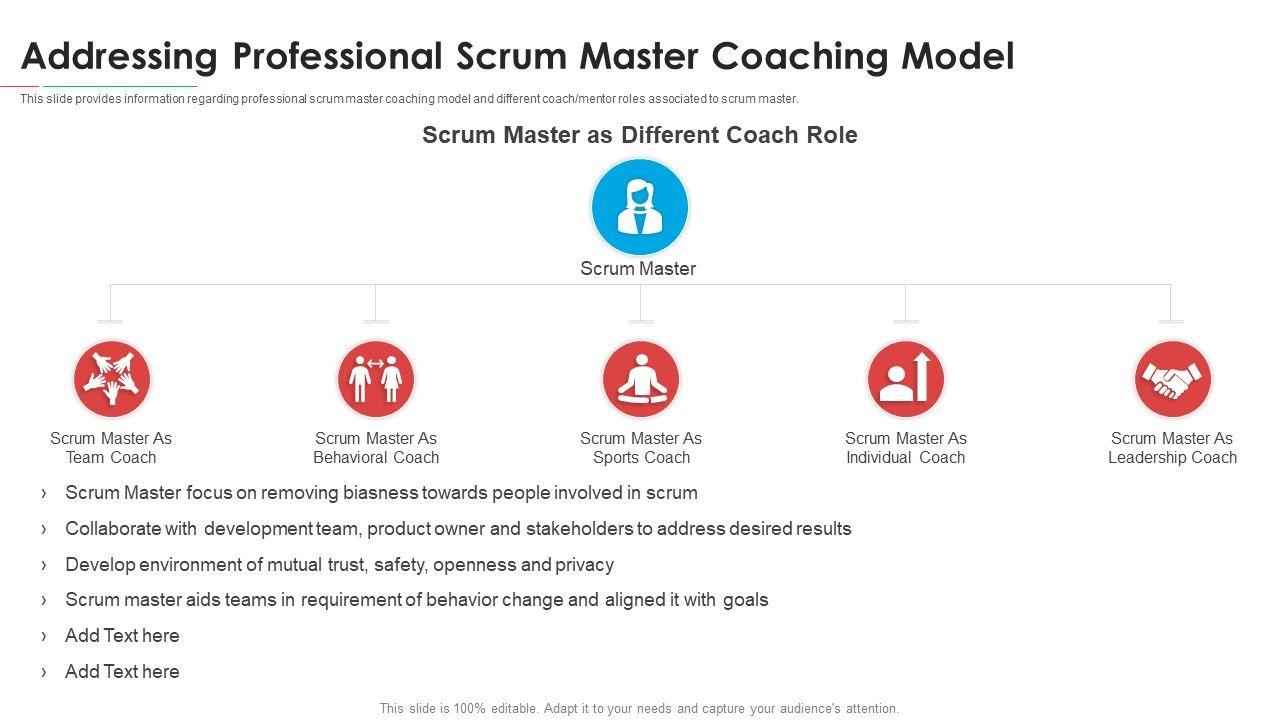 Addressing Professional Scrum Master Coaching Model

This slide provides information regarding professional scrum master coaching model and different coach/mentor roles associated to scrum master.

Scrum Master as Different Coach Role

Scrum Master

Scrum Master As Team Coach

Scrum Master As Behavioral Coach

Scrum Master As Sports Coach

Scrum Master As Individual Coach

Scrum Master As Leadership Coach

› Scrum Master focus on removing biasness towards people involved in scrum

› Collaborate with development team, product owner and stakeholders to address desired results

› Develop environment of mutual trust, safety, openness and privacy

› Scrum master aids teams in requirement of behavior change and aligned it with goals

› Add Text here

› Add Text here

This slide is 100% editable. Adapt it to your needs and capture your audience's attention.